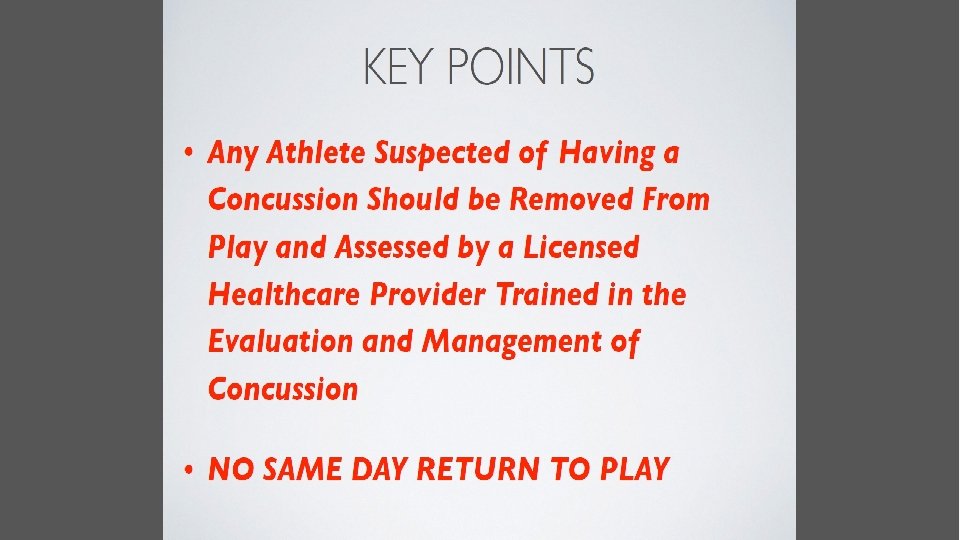 KEY POINTS

• Any Athlete Suspected of Having a Concussion Should be Removed From Play and Assessed by a Licensed Healthcare Provider Trained in the Evaluation and Management of Concussion

• NO SAME DAY RETURN TO PLAY